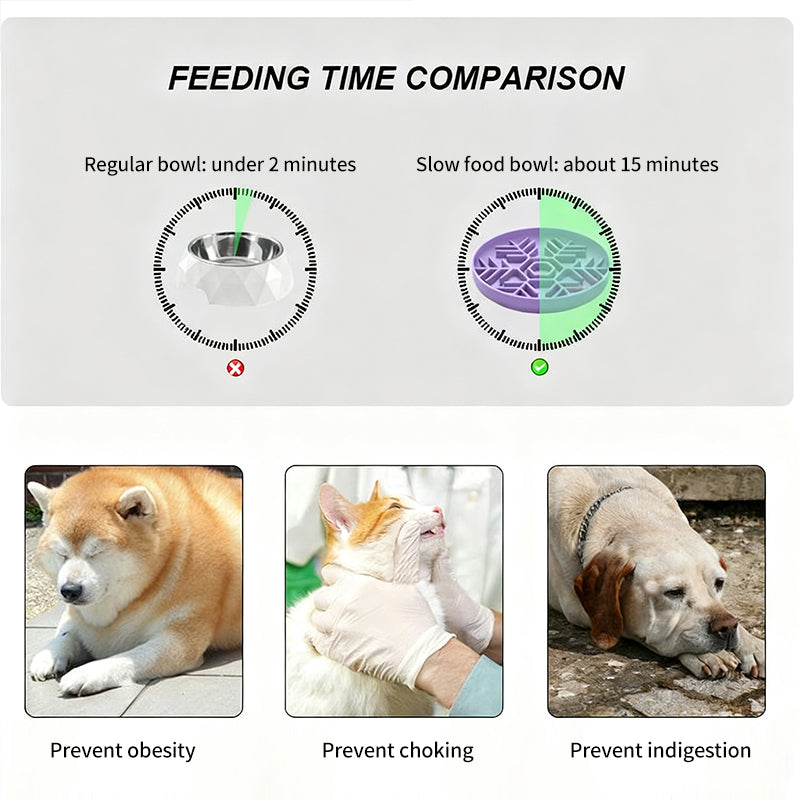 FEEDING TIME COMPARISON

Regular bowl: under 2 minutes

Slow food bowl: about 15 minutes

Prevent obesity

Prevent choking

Prevent indigestion